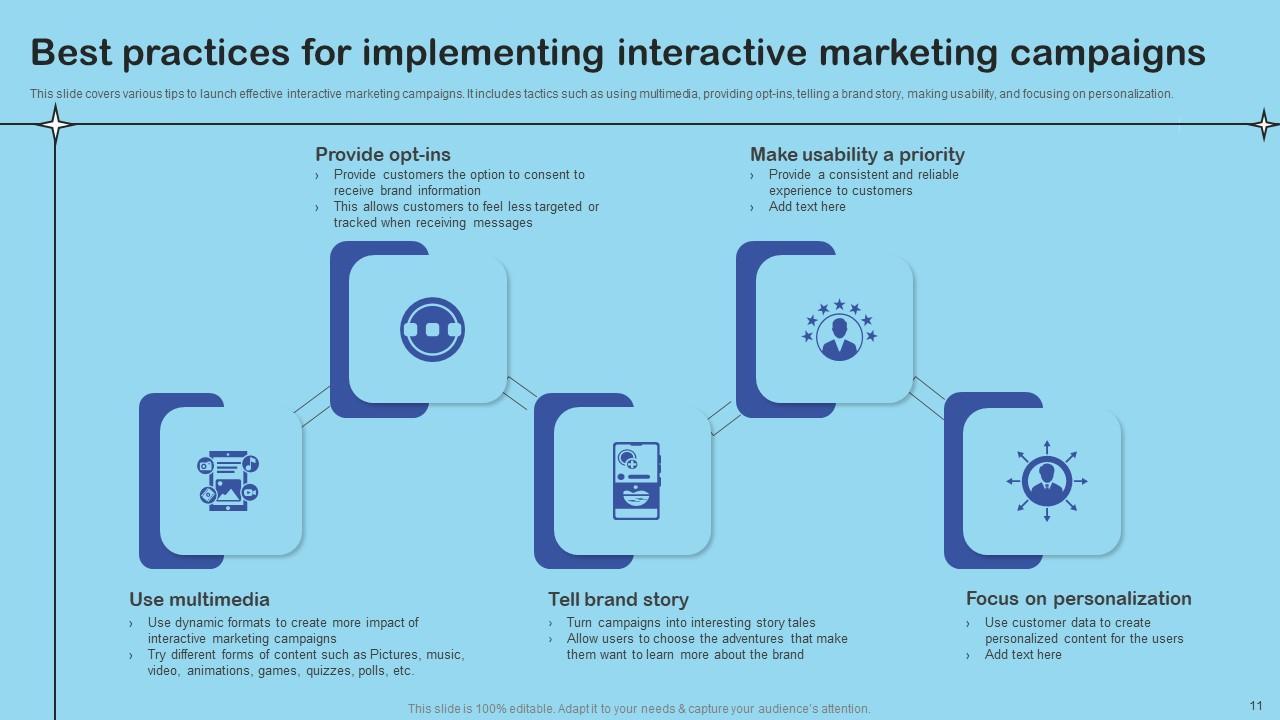 Best practices for implementing interactive marketing campaigns

This slide covers various tips to launch effective interactive marketing campaigns. It includes tactics such as using multimedia, providing opt-ins, telling a brand story, making usability, and focusing on personalization.

Provide opt-ins
› Provide customers the option to consent to receive brand information
› This allows customers to feel less targeted or tracked when receiving messages

Make usability a priority
› Provide a consistent and reliable experience to customers
› Add text here

Use multimedia
› Use dynamic formats to create more impact of interactive marketing campaigns
› Try different forms of content such as Pictures, music, video, animations, games, quizzes, polls, etc.

Tell brand story
› Turn campaigns into interesting story tales
› Allow users to choose the adventures that make them want to learn more about the brand

Focus on personalization
› Use customer data to create personalized content for the users
› Add text here

This slide is 100% editable. Adapt it to your needs & capture your audience's attention.

11